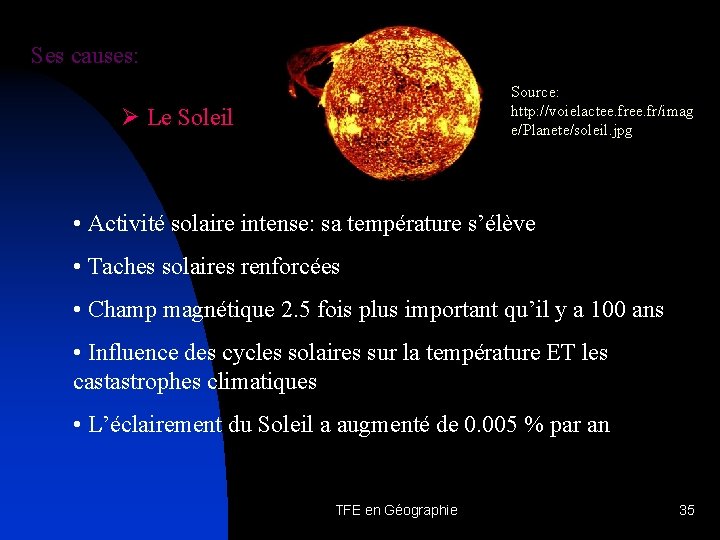 Ses causes:

➢ Le Soleil

Source: http://voielactee.free.fr/image/Planete/soleil.jpg

• Activité solaire intense: sa température s'élève

• Taches solaires renforcées

• Champ magnétique 2.5 fois plus important qu'il y a 100 ans

• Influence des cycles solaires sur la température ET les castastrophes climatiques

• L'éclairement du Soleil a augmenté de 0.005 % par an

TFE en Géographie

35